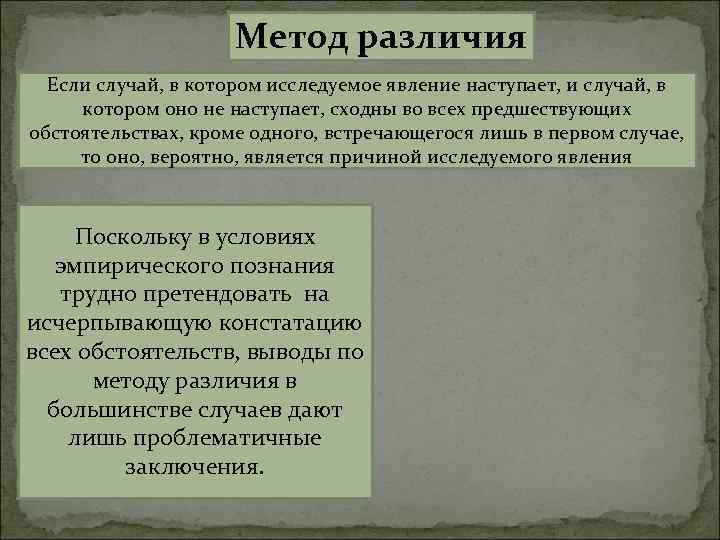 Метод различия

Если случай, в котором исследуемое явление наступает, и случай, в котором оно не наступает, сходны во всех предшествующих обстоятельствах, кроме одного, встречающегося лишь в первом случае, то оно, вероятно, является причиной исследуемого явления

Поскольку в условиях эмпирического познания трудно претендовать на исчерпывающую констатацию всех обстоятельств, выводы по методу различия в большинстве случаев дают лишь проблематичные заключения.